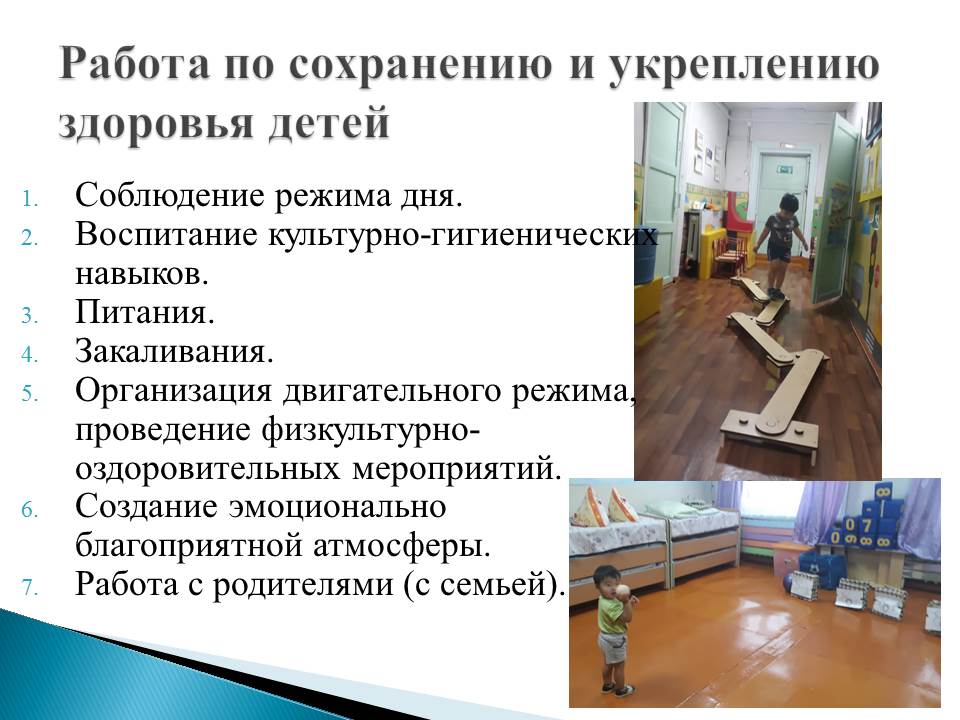 Работа по сохранению и укреплению здоровья детей

1. Соблюдение режима дня.
2. Воспитание культурно-гигиенических навыков.
3. Питания.
4. Закаливания.
5. Организация двигательного режима, проведение физкультурно-оздоровительных мероприятий.
6. Создание эмоционально благоприятной атмосферы.
7. Работа с родителями (с семьей).